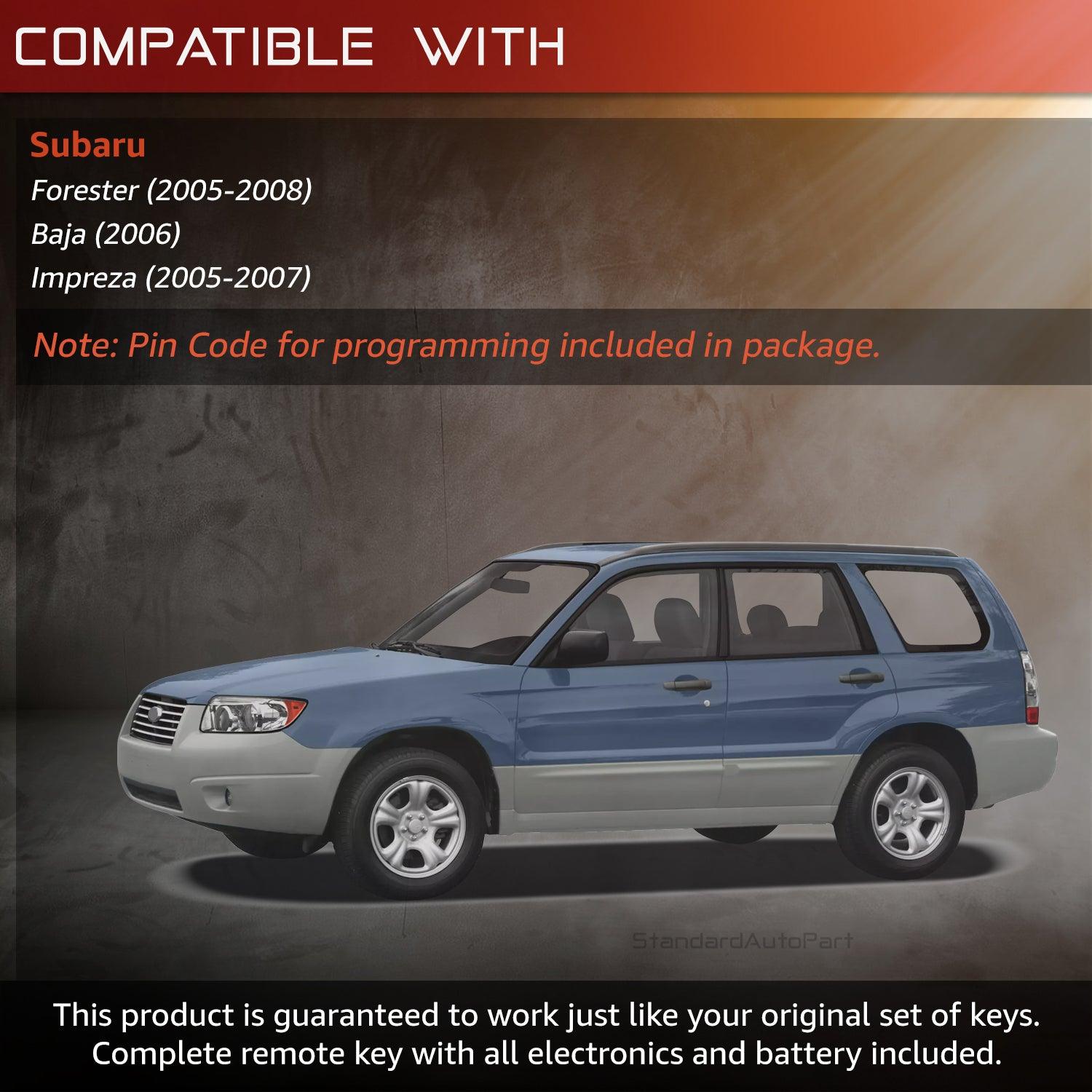 COMPATIBLE WITH

Subaru
Forester (2005-2008)
Baja (2006)
Impreza (2005-2007)

Note: Pin Code for programming included in package.

StandardAutoPart

This product is guaranteed to work just like your original set of keys. Complete remote key with all electronics and battery included.